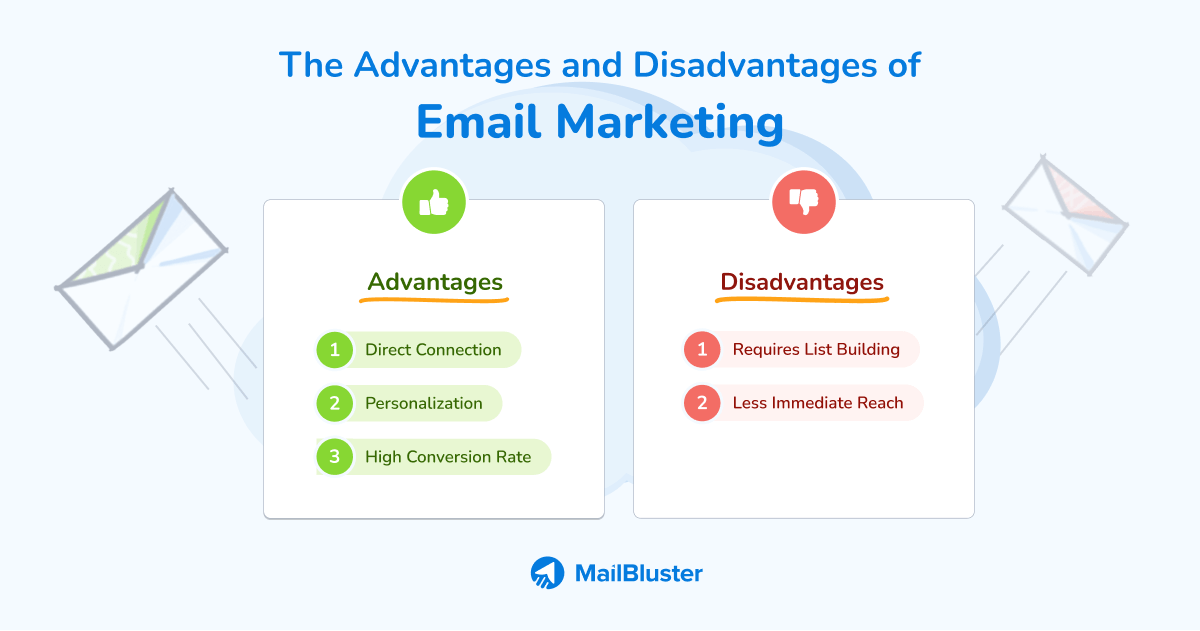 The Advantages and Disadvantages of
Email Marketing

Advantages

1 Direct Connection
2 Personalization
3 High Conversion Rate

Disadvantages

1 Requires List Building
2 Less Immediate Reach

MailBluster